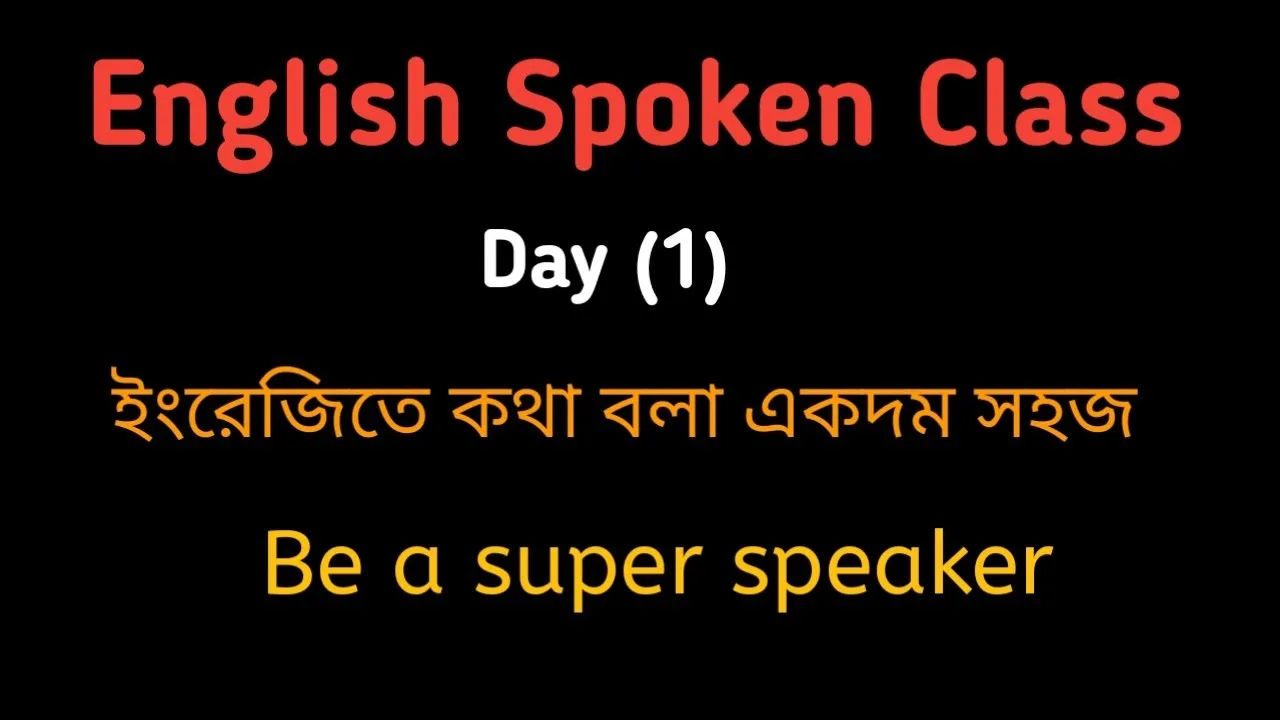 English Spoken Class

Day (1)

ইংরেজিতে কথা বলা একদম সহজ

Be a super speaker